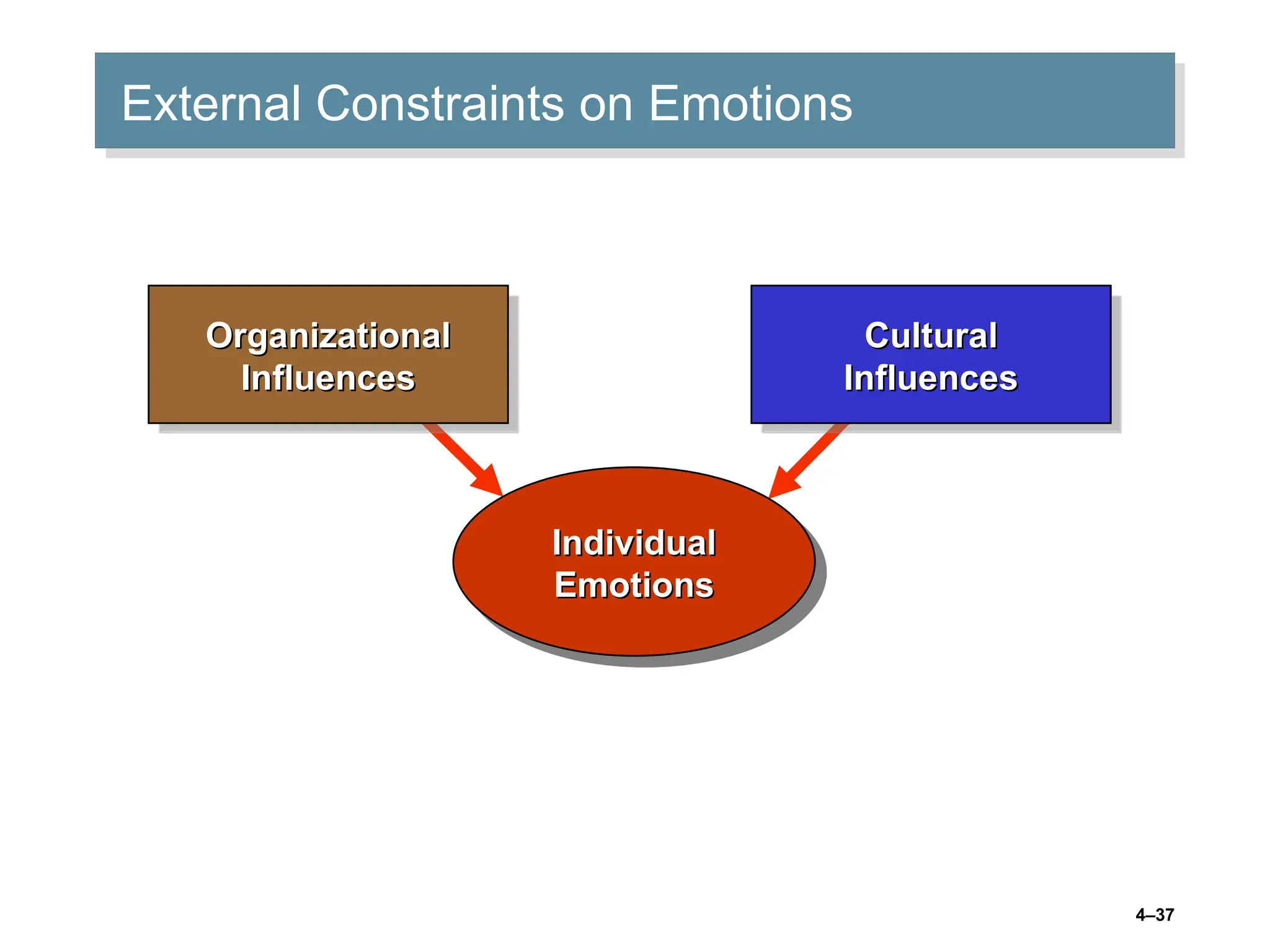 External Constraints on Emotions

Organizational Influences

Cultural Influences

Individual Emotions

4–37